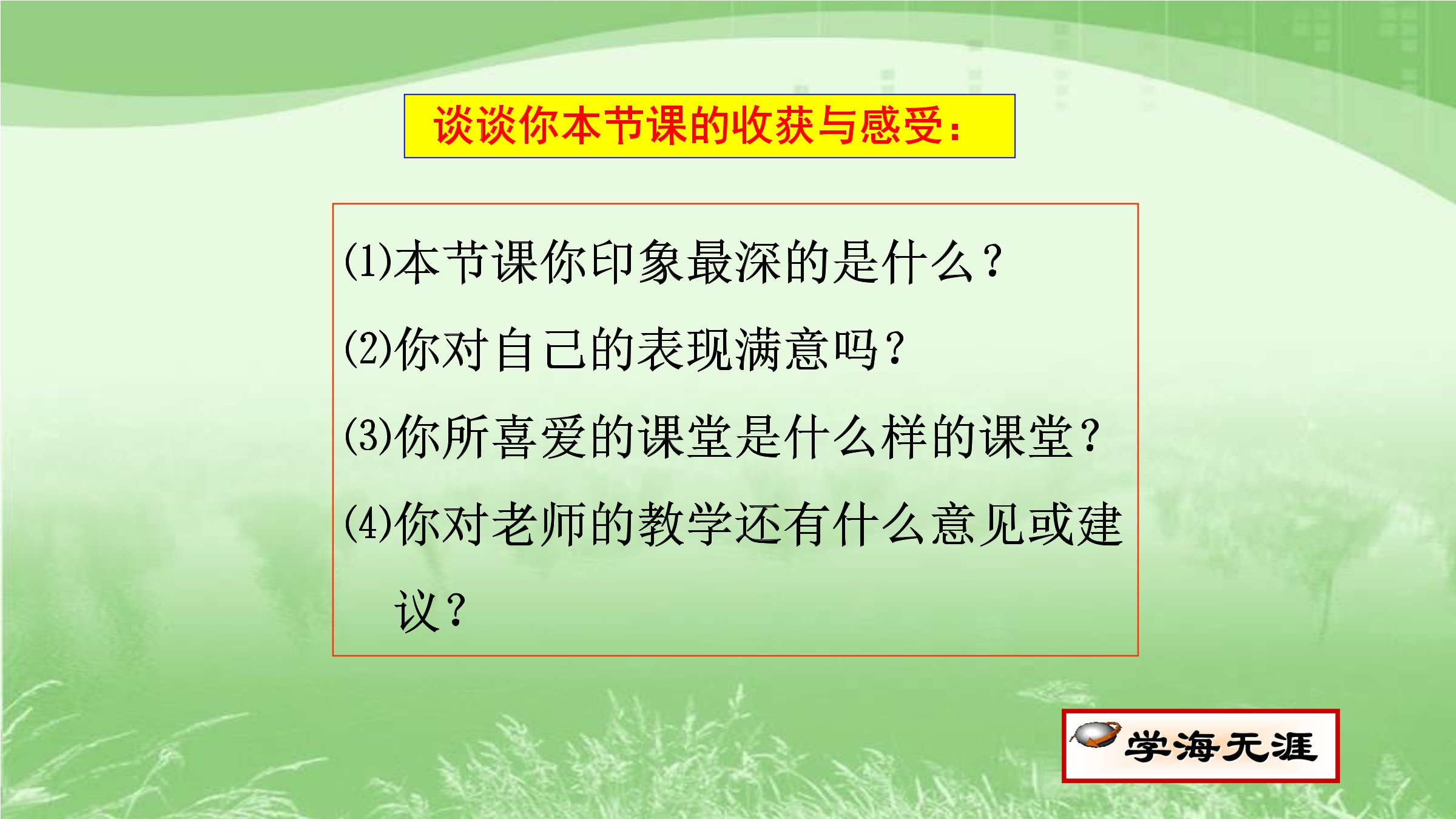 谈谈你本节课的收获与感受:

(1)本节课你印象最深的是什么？

(2)你对自己的表现满意吗？

(3)你所喜爱的课堂是什么样的课堂？

(4)你对老师的教学还有什么意见或建议？

学海无涯